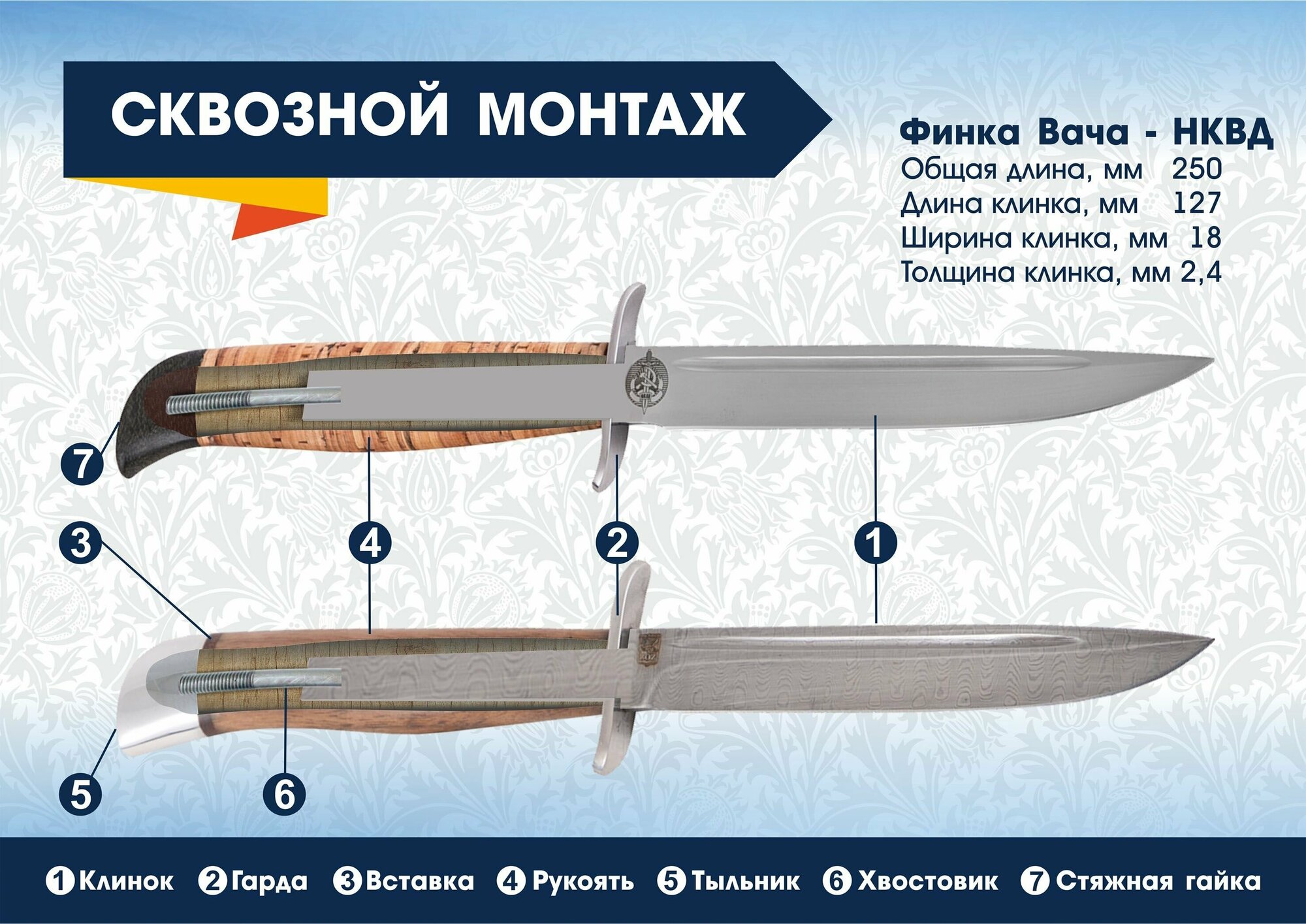 СКВОЗНОЙ МОНТАЖ

Финка Вача - НКВД
Общая длина, мм 250
Длина клинка, мм 127
Ширина клинка, мм 18
Толщина клинка, мм 2,4

7

3 4 2 1

5 6

1 Клинок 2 Гарда 3 Вставка 4 Рукоять 5 Тыльник 6 Хвостовик 7 Стяжная гайка